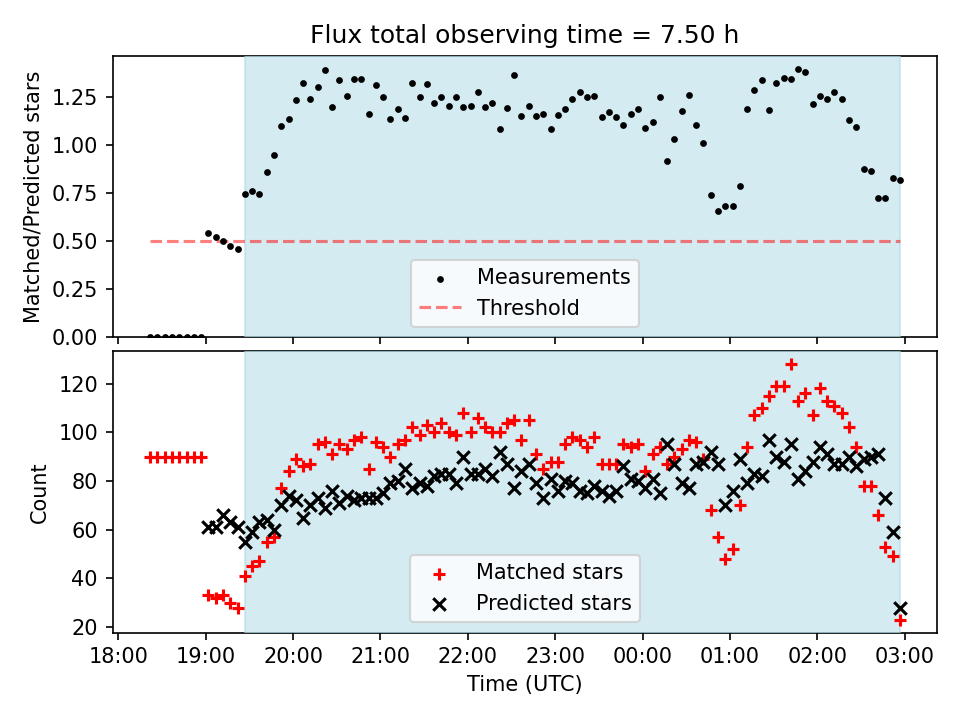 Flux total observing time = 7.50 h

Matched/Predicted stars

1.25
1.00
0.75
0.50
0.25
0.00

Measurements
Threshold

Count

120
100
80
60
40
20

Matched stars
Predicted stars

18:00 19:00 20:00 21:00 22:00 23:00 00:00 01:00 02:00 03:00

Time (UTC)